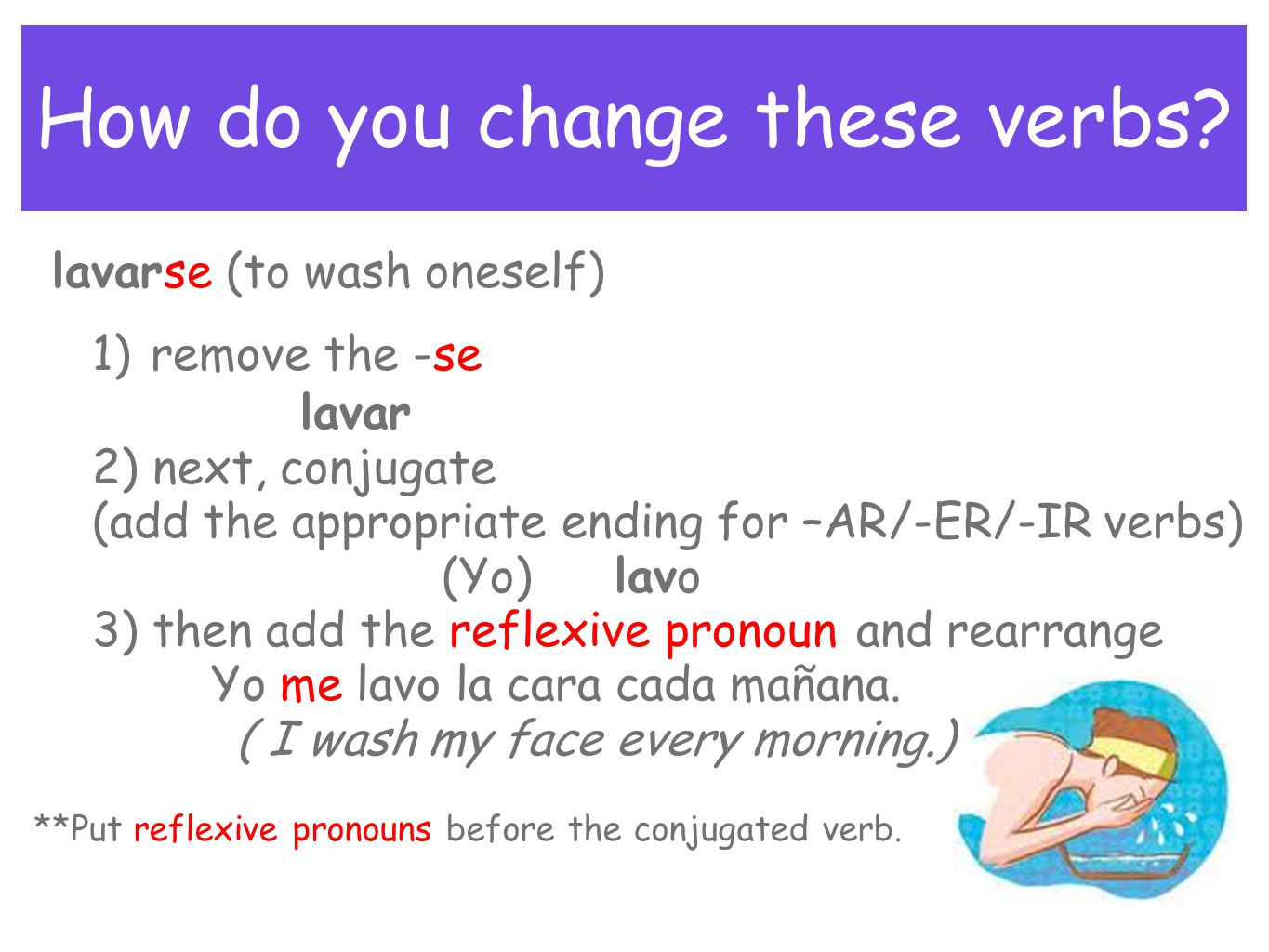 How do you change these verbs?

lavarse (to wash oneself)

1) remove the -se
lavar
2) next, conjugate
(add the appropriate ending for –AR/-ER/-IR verbs)
(Yo) lavo
3) then add the reflexive pronoun and rearrange
Yo me lavo la cara cada mañana.
( I wash my face every morning.)

**Put reflexive pronouns before the conjugated verb.